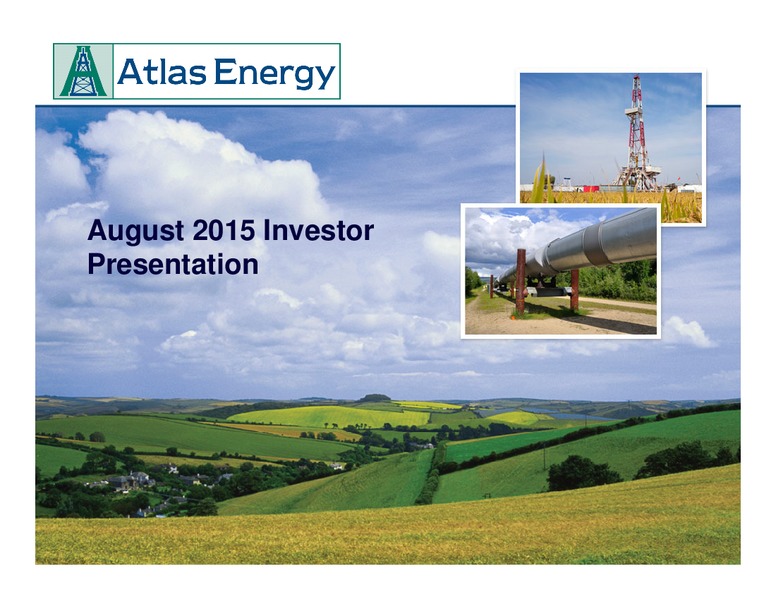 Atlas Energy

August 2015 Investor Presentation